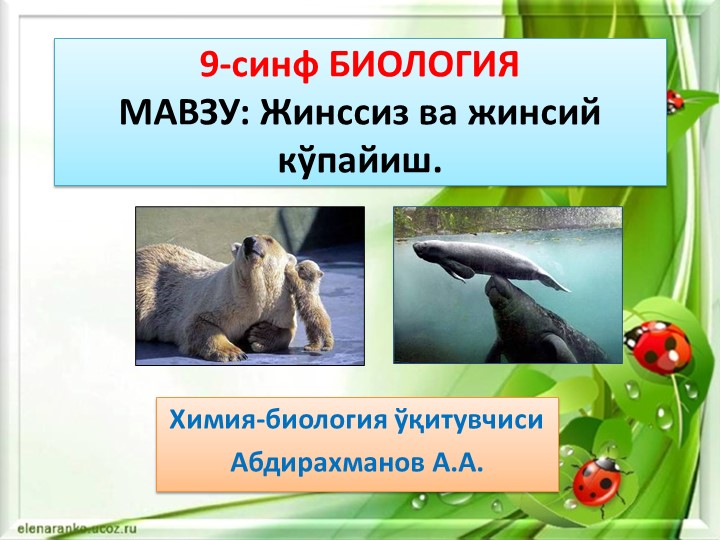 9-синф БИОЛОГИЯ
МАВЗУ: Жинссиз ва жинсий кўпайиш.

Химия-биология ўқитувчиси
Абдирахманов А.А.

elenaranko.ucoz.ru